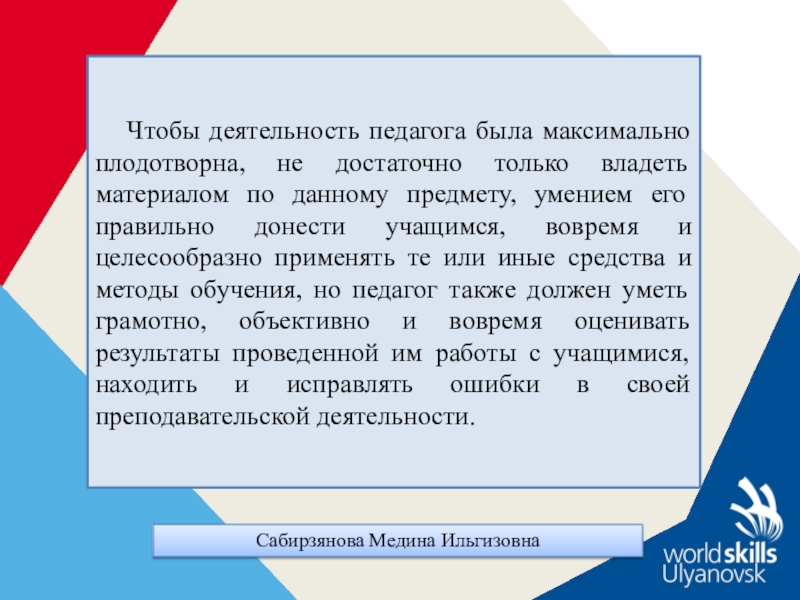 Чтобы деятельность педагога была максимально плодотворна, не достаточно только владеть материалом по данному предмету, умением его правильно донести учащимся, вовремя и целесообразно применять те или иные средства и методы обучения, но педагог также должен уметь грамотно, объективно и вовремя оценивать результаты проведенной им работы с учащимися, находить и исправлять ошибки в своей преподавательской деятельности.

Сабирзянова Медина Ильгизовна

worldskills
Ulyanovsk